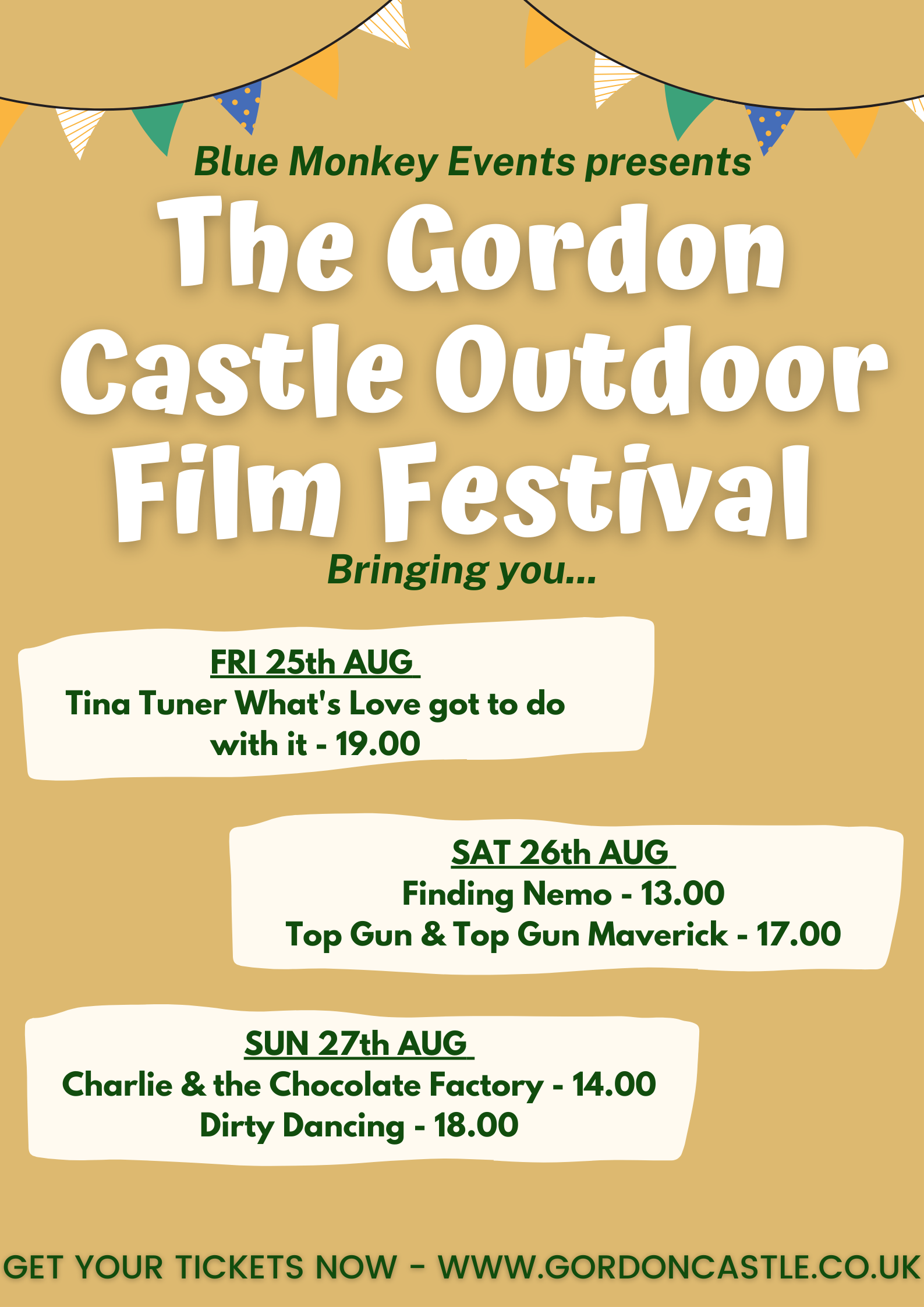 Blue Monkey Events presents

The Gordon Castle Outdoor Film Festival

Bringing you...

FRI 25th AUG
Tina Tuner What's Love got to do with it - 19.00

SAT 26th AUG
Finding Nemo - 13.00
Top Gun & Top Gun Maverick - 17.00

SUN 27th AUG
Charlie & the Chocolate Factory - 14.00
Dirty Dancing - 18.00

GET YOUR TICKETS NOW - WWW.GORDONCASTLE.CO.UK